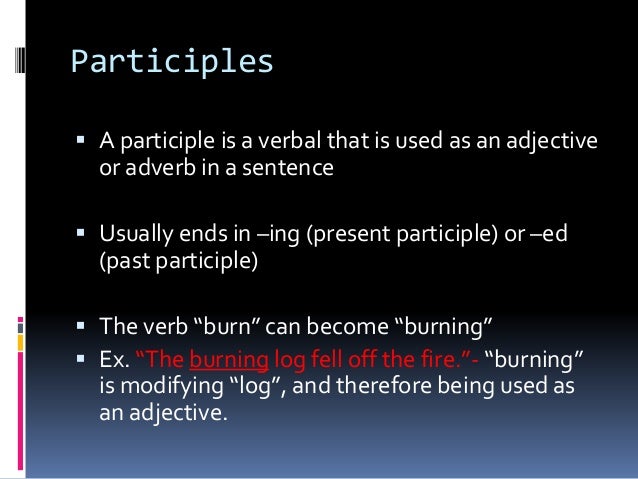 Participles

▪ A participle is a verbal that is used as an adjective or adverb in a sentence

▪ Usually ends in –ing (present participle) or –ed (past participle)

▪ The verb “burn” can become “burning”
▪ Ex. “The burning log fell off the fire.”- “burning” is modifying “log”, and therefore being used as an adjective.